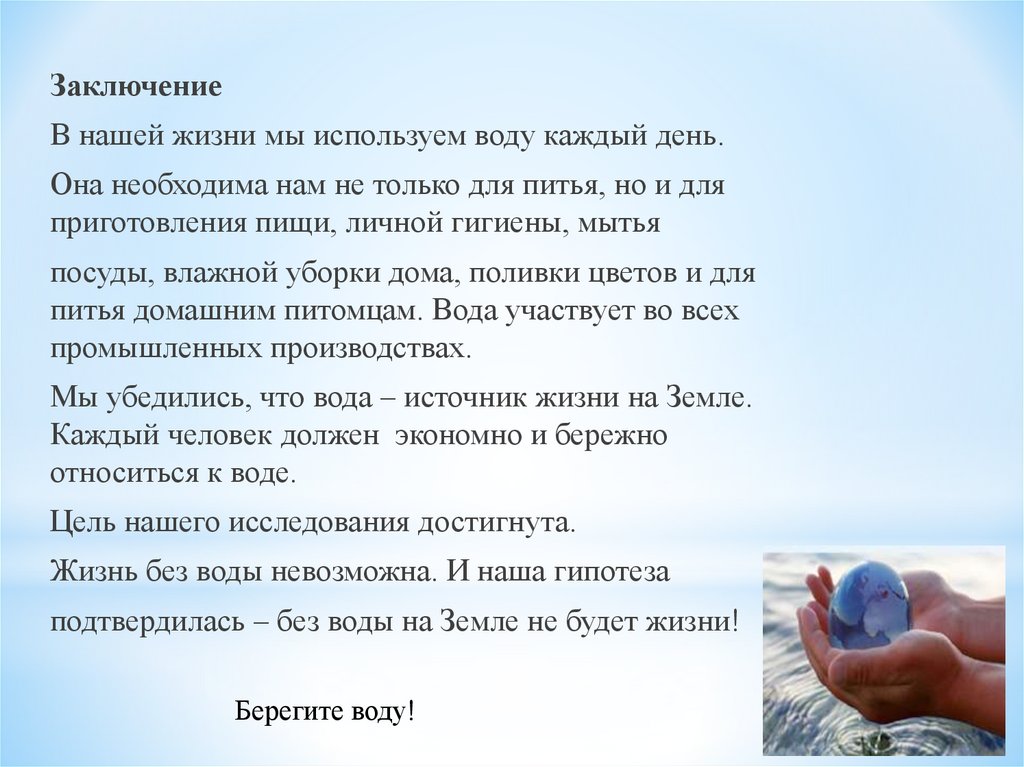 Заключение

В нашей жизни мы используем воду каждый день.

Она необходима нам не только для питья, но и для приготовления пищи, личной гигиены, мытья

посуды, влажной уборки дома, поливки цветов и для питья домашним питомцам. Вода участвует во всех промышленных производствах.

Мы убедились, что вода – источник жизни на Земле. Каждый человек должен экономно и бережно относиться к воде.

Цель нашего исследования достигнута.

Жизнь без воды невозможна. И наша гипотеза

подтвердилась – без воды на Земле не будет жизни!

Берегите воду!